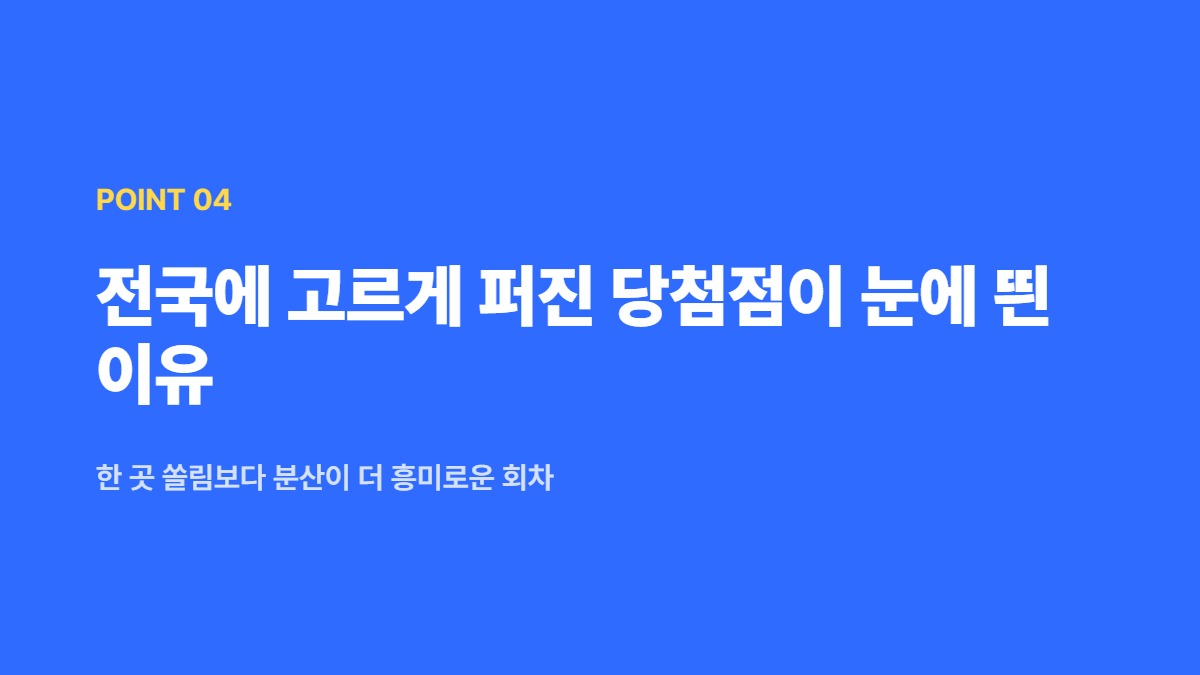 POINT 04

전국에 고르게 퍼진 당첨점이 눈에 띈 이유

한 곳 쏠림보다 분산이 더 흥미로운 회차